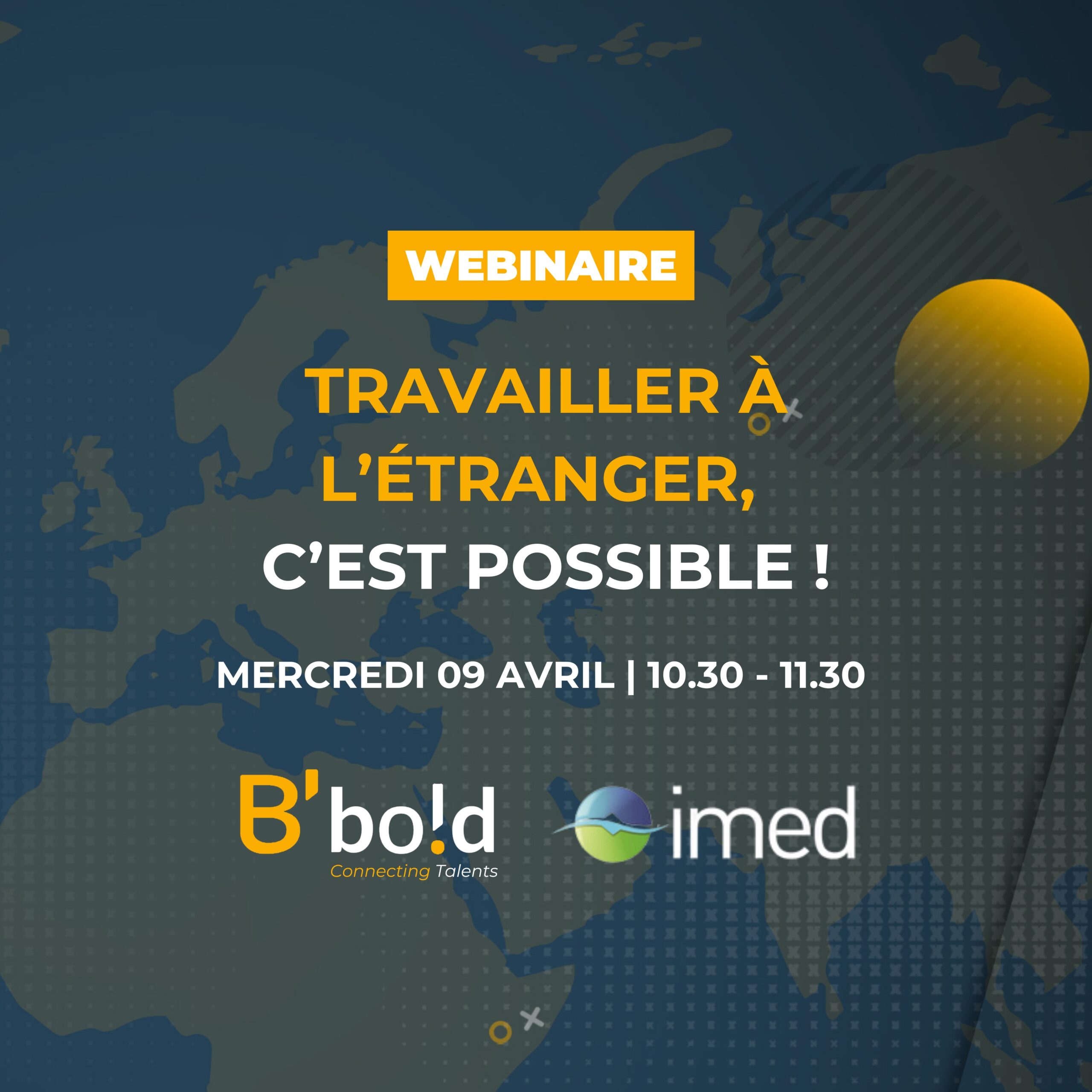 WEBINAIRE

TRAVAILLER À L'ÉTRANGER, C'EST POSSIBLE !

MERCREDI 09 AVRIL | 10.30 - 11.30

B' bo!d
Connecting Talents

imed